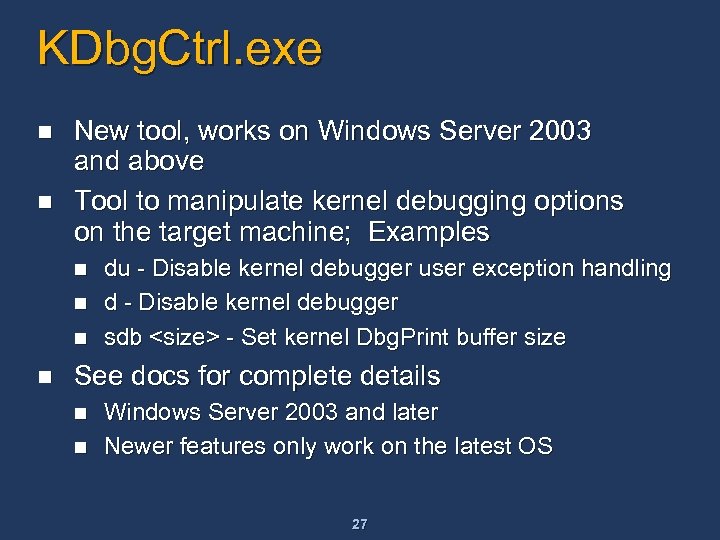 KDbgCtrl.exe

- New tool, works on Windows Server 2003 and above
- Tool to manipulate kernel debugging options on the target machine;  Examples
  - du - Disable kernel debugger user exception handling
  - d - Disable kernel debugger
  - sdb <size> - Set kernel DbgPrint buffer size
- See docs for complete details
  - Windows Server 2003 and later
  - Newer features only work on the latest OS

27